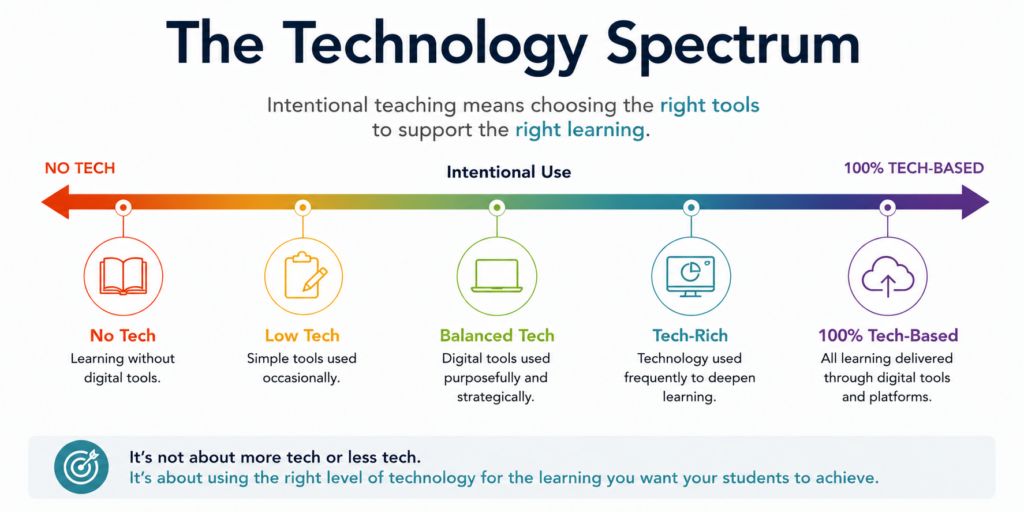 The Technology Spectrum

Intentional teaching means choosing the right tools to support the right learning.

NO TECH

Intentional Use

100% TECH-BASED

No Tech
Learning without digital tools.

Low Tech
Simple tools used occasionally.

Balanced Tech
Digital tools used purposefully and strategically.

Tech-Rich
Technology used frequently to deepen learning.

100% Tech-Based
All learning delivered through digital tools and platforms.

It's not about more tech or less tech.
It's about using the right level of technology for the learning you want your students to achieve.